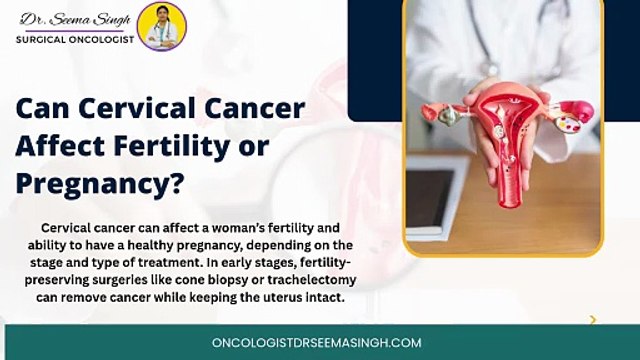 Dr. Seema Singh
SURGICAL ONCOLOGIST

Can Cervical Cancer Affect Fertility or Pregnancy?

Cervical cancer can affect a woman's fertility and ability to have a healthy pregnancy, depending on the stage and type of treatment. In early stages, fertility-preserving surgeries like cone biopsy or trachelectomy can remove cancer while keeping the uterus intact.

ONCOLOGISTDRSEEMASINGH.COM